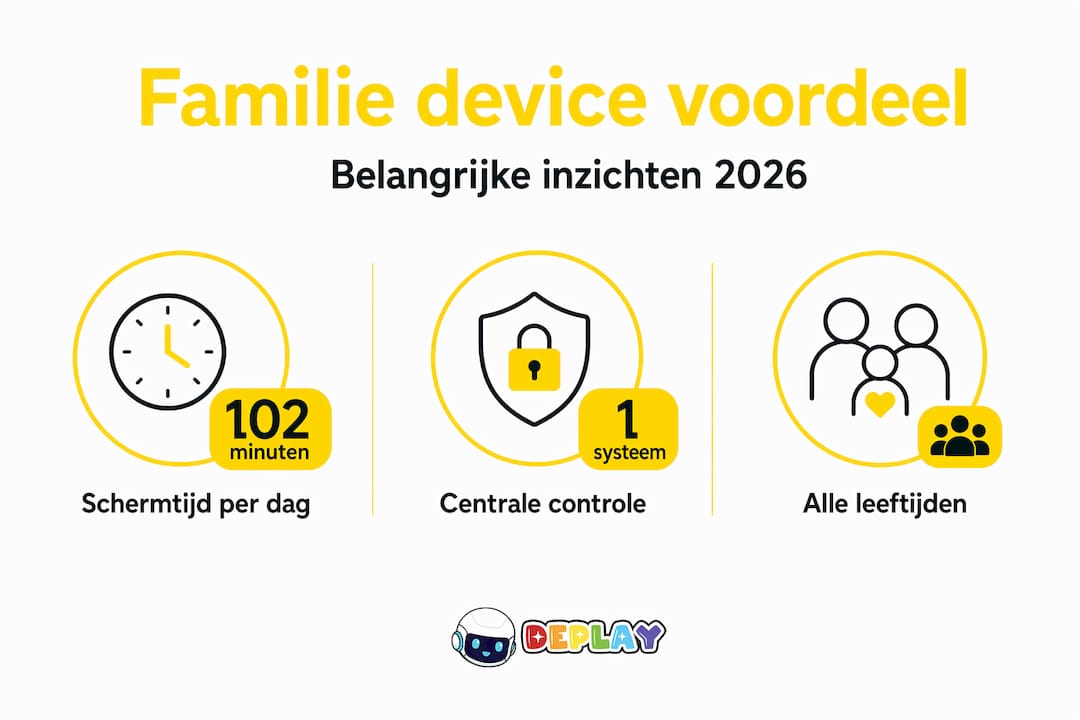 Familie device voordeel

Belangrijke inzichten 2026

102 minuten

Schermtijd per dag

1 systeem

Centrale controle

Alle leeftijden

DEPLAY